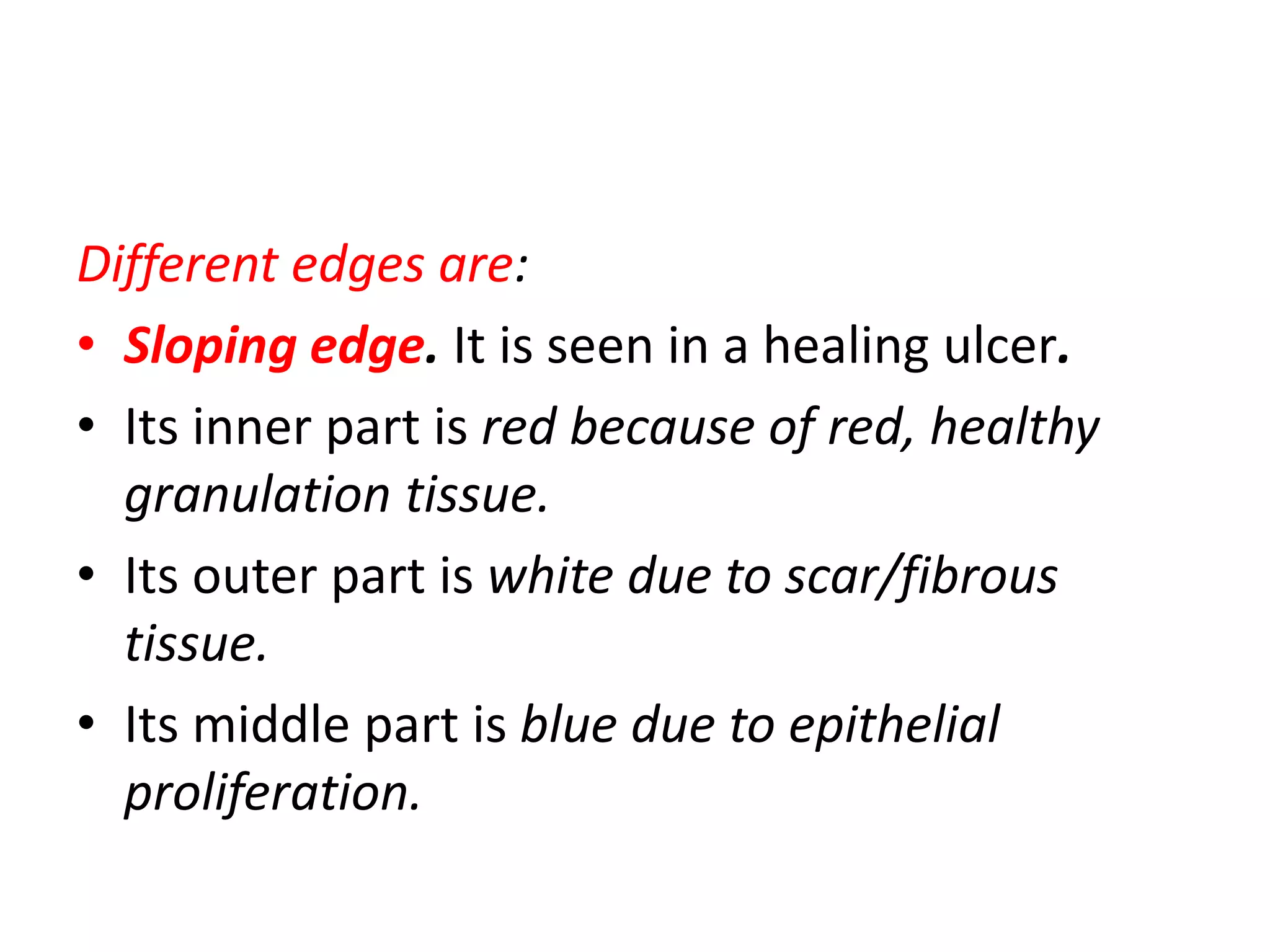 Different edges are:

• Sloping edge. It is seen in a healing ulcer.

• Its inner part is red because of red, healthy granulation tissue.

• Its outer part is white due to scar/fibrous tissue.

• Its middle part is blue due to epithelial proliferation.